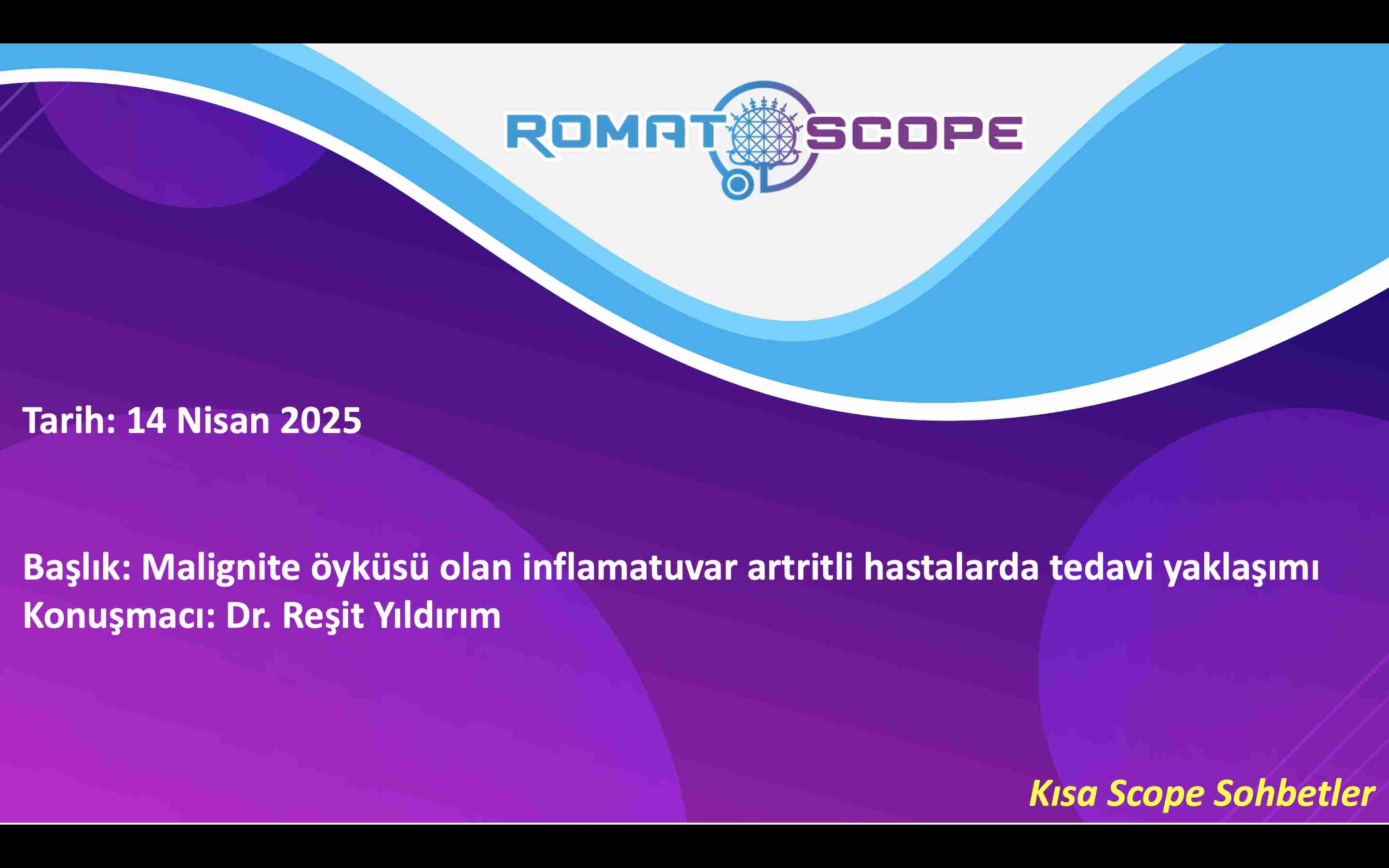 ROMAT SCOPE

Tarih: 14 Nisan 2025

Başlık: Malignite öyküsü olan inflamatuvar artritli hastalarda tedavi yaklaşımı
Konuşmacı: Dr. Reşit Yıldırım

Kısa Scope Sohbetler